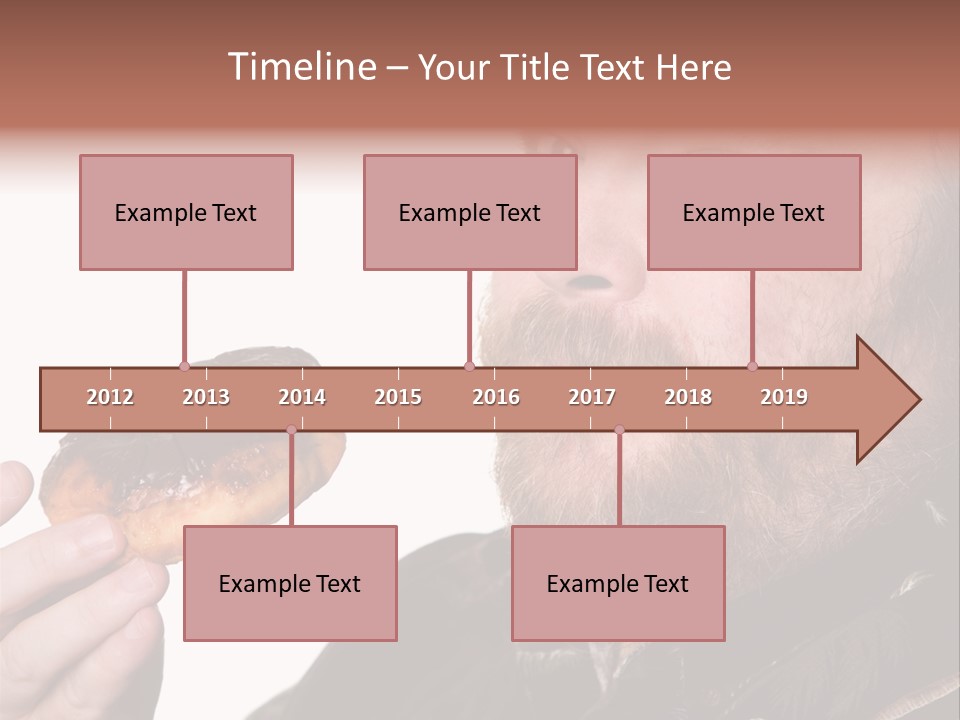 Timeline – Your Title Text Here

Example Text

Example Text

Example Text

2012 2013 2014 2015 2016 2017 2018 2019

Example Text

Example Text